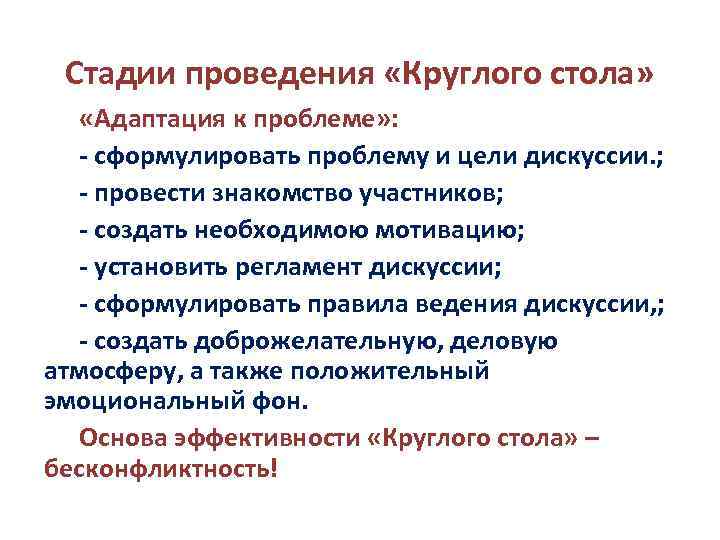 Стадии проведения «Круглого стола»

«Адаптация к проблеме»:

- сформулировать проблему и цели дискуссии.;

- провести знакомство участников;

- создать необходимою мотивацию;

- установить регламент дискуссии;

- сформулировать правила ведения дискуссии,;

- создать доброжелательную, деловую атмосферу, а также положительный эмоциональный фон.

Основа эффективности «Круглого стола» – бесконфликтность!